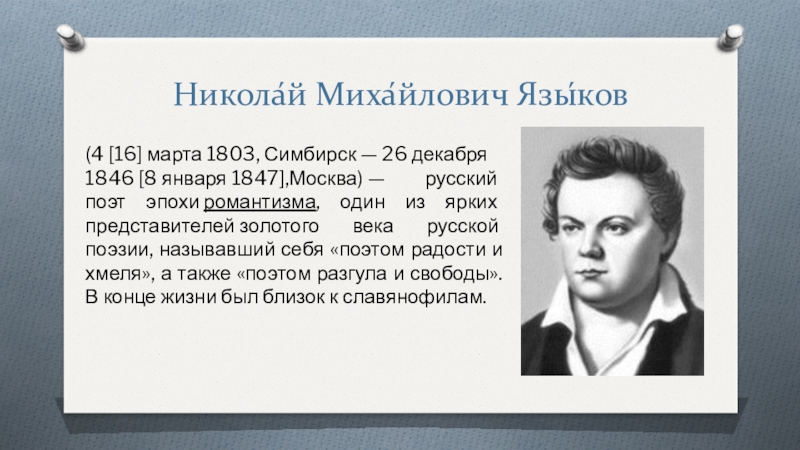 Никола́й Миха́йлович Язы́ков

(4 [16] марта 1803, Симбирск — 26 декабря 1846 [8 января 1847],Москва) — русский поэт эпохи романтизма, один из ярких представителей золотого века русской поэзии, называвший себя «поэтом радости и хмеля», а также «поэтом разгула и свободы». В конце жизни был близок к славянофилам.